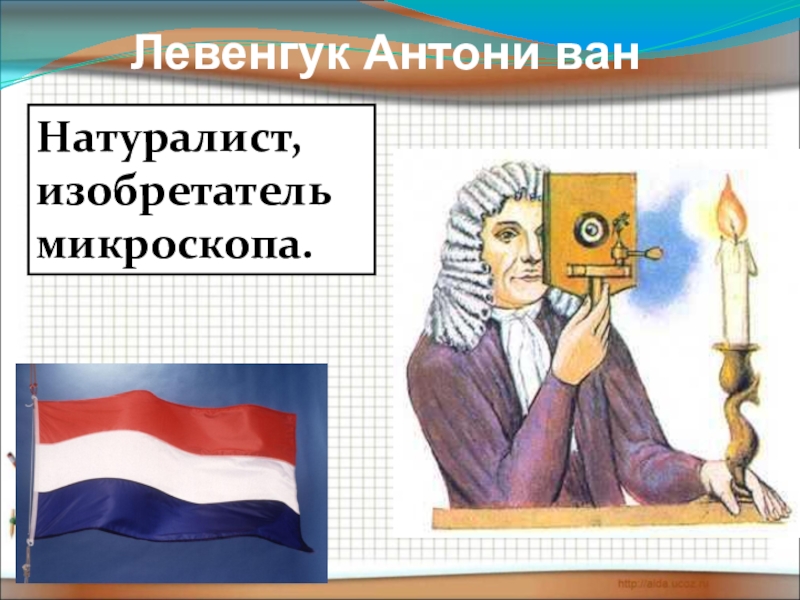 Левенгук Антони ван

Натуралист, изобретатель микроскопа.

http://aida.ucoz.ru